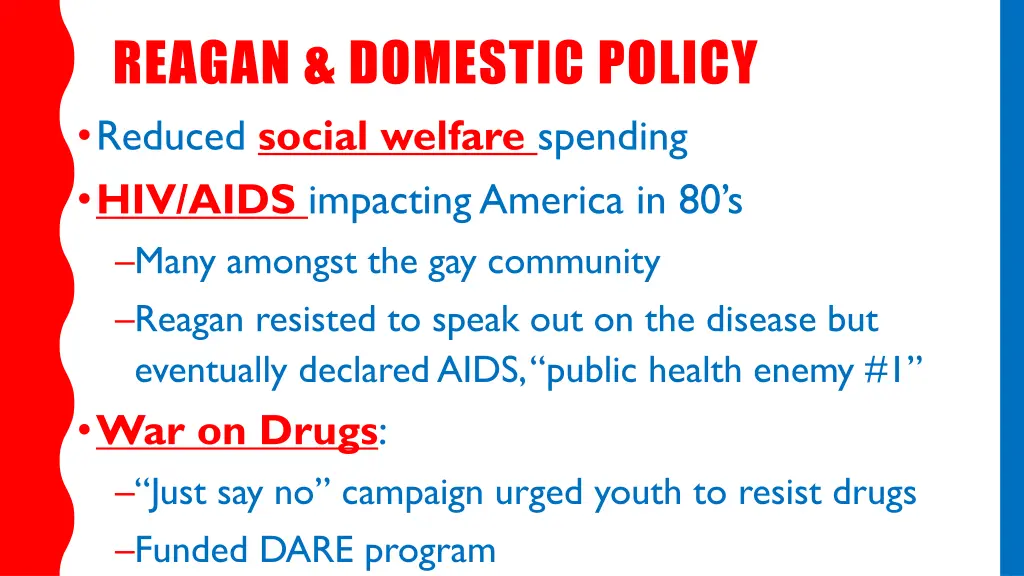 REAGAN & DOMESTIC POLICY

• Reduced social welfare spending

• HIV/AIDS impacting America in 80's

– Many amongst the gay community

– Reagan resisted to speak out on the disease but eventually declared AIDS, "public health enemy #1"

• War on Drugs:

– "Just say no" campaign urged youth to resist drugs

– Funded DARE program